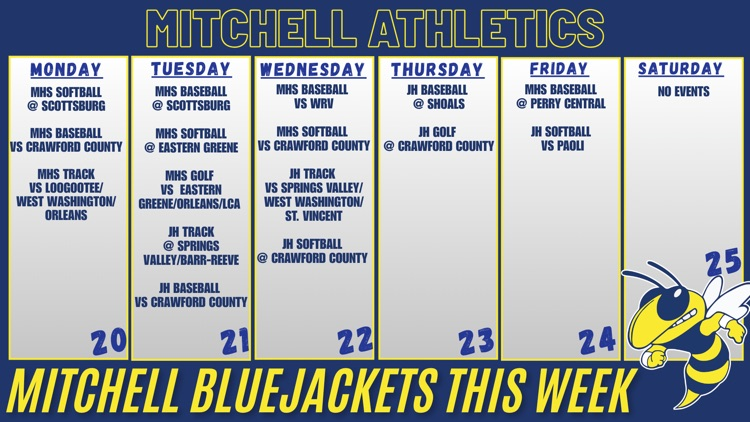 MITCHELL ATHLETICS

MONDAY

MHS SOFTBALL @ SCOTTSBURG

MHS BASEBALL VS CRAWFORD COUNTY

MHS TRACK VS LOOGOOTEE/ WEST WASHINGTON/ ORLEANS

20

TUESDAY

MHS BASEBALL @ SCOTTSBURG

MHS SOFTBALL @ EASTERN GREENE

MHS GOLF VS EASTERN GREENE/ORLEANS/LCA

JH TRACK @ SPRINGS VALLEY/BARR-REEVE

JH BASEBALL VS CRAWFORD COUNTY

21

WEDNESDAY

MHS BASEBALL VS WRV

MHS SOFTBALL VS CRAWFORD COUNTY

JH TRACK VS SPRINGS VALLEY/ WEST WASHINGTON/ ST. VINCENT

JH SOFTBALL @ CRAWFORD COUNTY

22

THURSDAY

JH BASEBALL @ SHOALS

JH GOLF @ CRAWFORD COUNTY

23

FRIDAY

MHS BASEBALL @ PERRY CENTRAL

JH SOFTBALL VS PAOLI

24

SATURDAY

NO EVENTS

25

MITCHELL BLUEJACKETS THIS WEEK